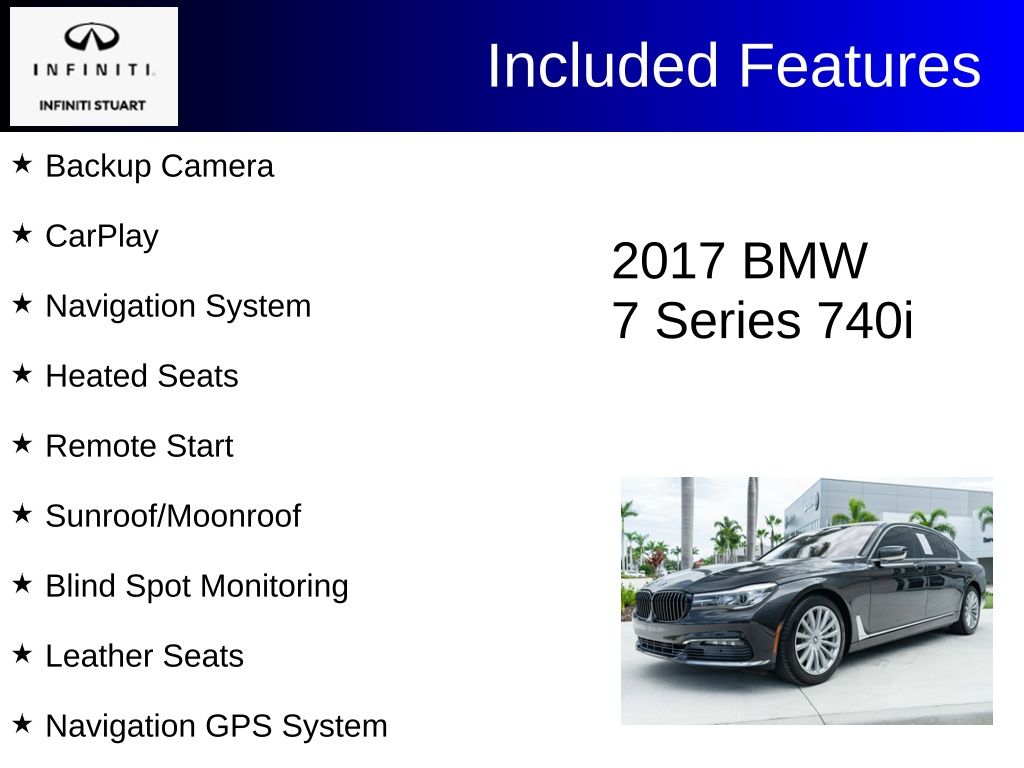 INFINITI
INFINITI STUART

Included Features

★ Backup Camera

★ CarPlay

★ Navigation System

★ Heated Seats

★ Remote Start

★ Sunroof/Moonroof

★ Blind Spot Monitoring

★ Leather Seats

★ Navigation GPS System

2017 BMW
7 Series 740i